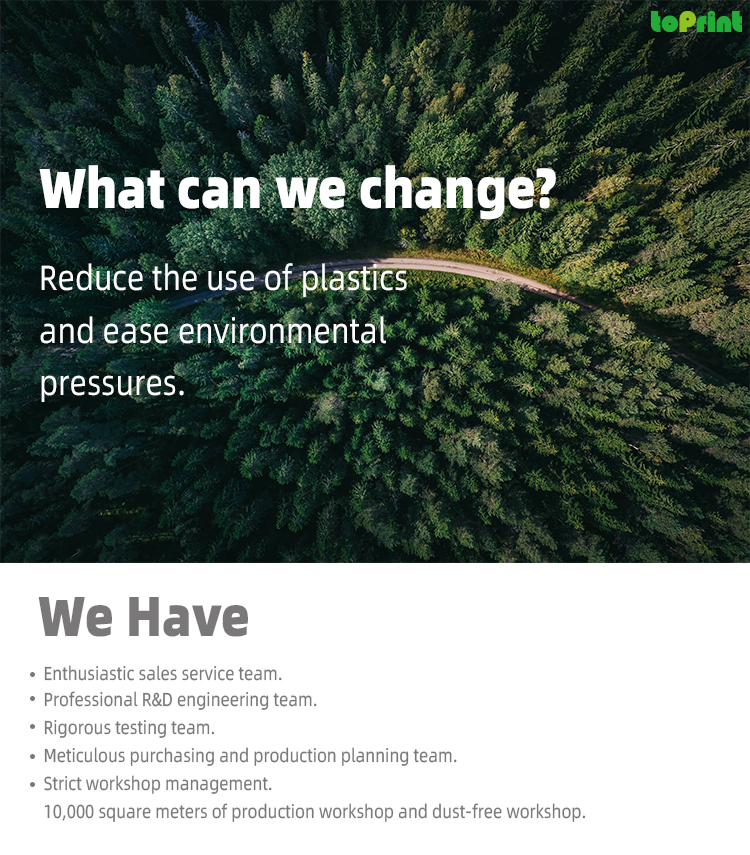 toPrint

What can we change?

Reduce the use of plastics and ease environmental pressures.

We Have

• Enthusiastic sales service team.
• Professional R&D engineering team.
• Rigorous testing team.
• Meticulous purchasing and production planning team.
• Strict workshop management.
10,000 square meters of production workshop and dust-free workshop.